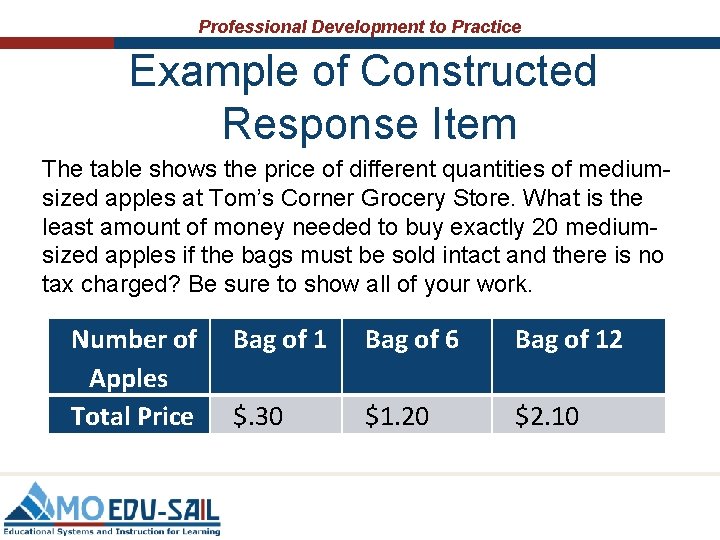 Professional Development to Practice

Example of Constructed Response Item

The table shows the price of different quantities of medium-sized apples at Tom's Corner Grocery Store. What is the least amount of money needed to buy exactly 20 medium-sized apples if the bags must be sold intact and there is no tax charged? Be sure to show all of your work.

| Number of Apples | Bag of 1 | Bag of 6 | Bag of 12 |
|---|---|---|---|
| Total Price | \$.30 | \$1.20 | \$2.10 |

MO EDU-SAIL
Educational Systems and Instruction for Learning